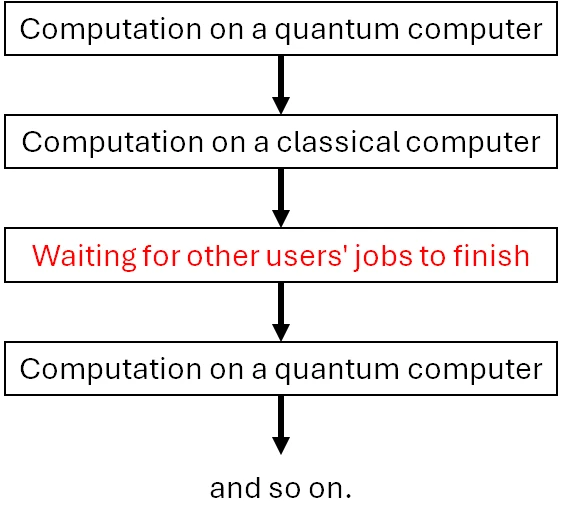 Computation on a quantum computer

Computation on a classical computer

Waiting for other users' jobs to finish

Computation on a quantum computer

and so on.